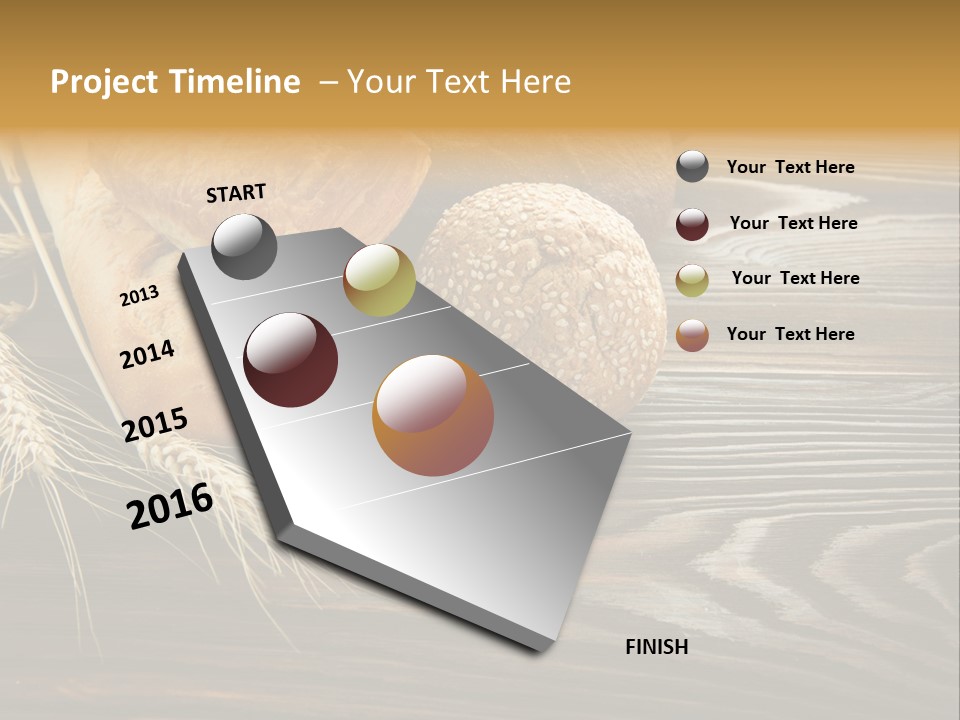 Project Timeline – Your Text Here

START

2013

2014

2015

2016

FINISH

Your Text Here

Your Text Here

Your Text Here

Your Text Here